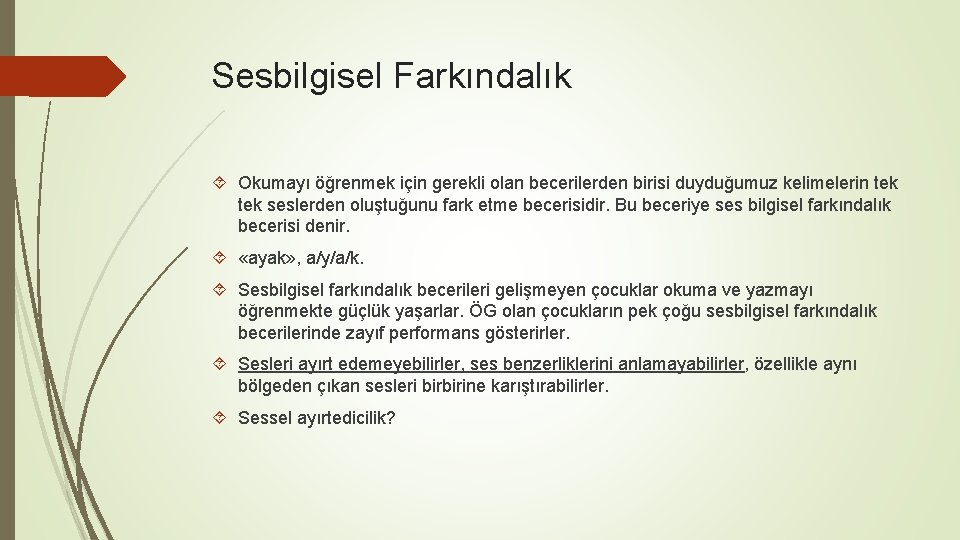 Sesbilgisel Farkındalık

Okumayı öğrenmek için gerekli olan becerilerden birisi duyduğumuz kelimelerin tek tek seslerden oluştuğunu fark etme becerisidir. Bu beceriye ses bilgisel farkındalık becerisi denir.

«ayak», a/y/a/k.

Sesbilgisel farkındalık becerileri gelişmeyen çocuklar okuma ve yazmayı öğrenmekte güçlük yaşarlar. ÖG olan çocukların pek çoğu sesbilgisel farkındalık becerilerinde zayıf performans gösterirler.

Sesleri ayırt edemeyebilirler, ses benzerliklerini anlamayabilirler, özellikle aynı bölgeden çıkan sesleri birbirine karıştırabilirler.

Sessel ayırtedicilik?